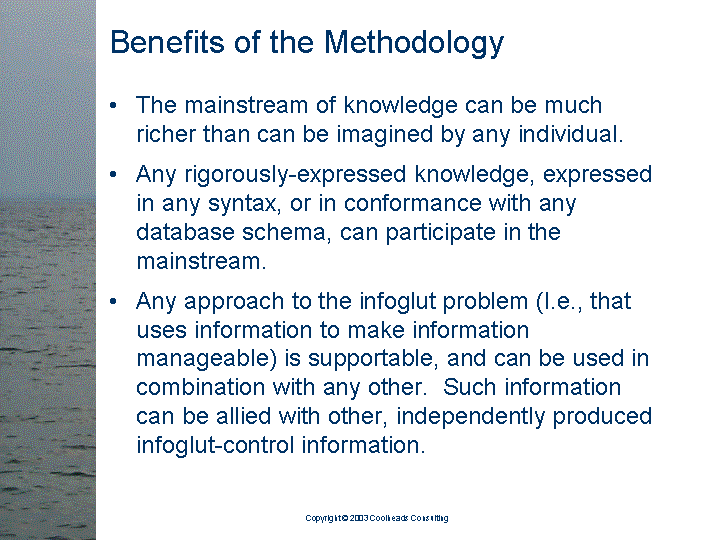 Benefits of the Methodology

• The mainstream of knowledge can be much richer than can be imagined by any individual.

• Any rigorously-expressed knowledge, expressed in any syntax, or in conformance with any database schema, can participate in the mainstream.

• Any approach to the infoglut problem (I.e., that uses information to make information manageable) is supportable, and can be used in combination with any other. Such information can be allied with other, independently produced infoglut-control information.

Copyright © 2003 Coolheads Consulting